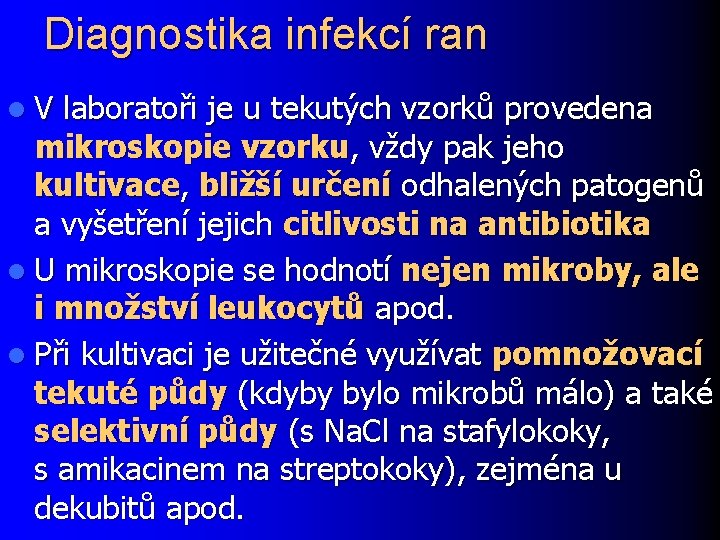 Diagnostika infekcí ran

V laboratoři je u tekutých vzorků provedena mikroskopie vzorku, vždy pak jeho kultivace, bližší určení odhalených patogenů a vyšetření jejich citlivosti na antibiotika

U mikroskopie se hodnotí nejen mikroby, ale i množství leukocytů apod.

Při kultivaci je užitečné využívat pomnožovací tekuté půdy (kdyby bylo mikrobů málo) a také selektivní půdy (s NaCl na stafylokoky, s amikacinem na streptokoky), zejména u dekubitů apod.